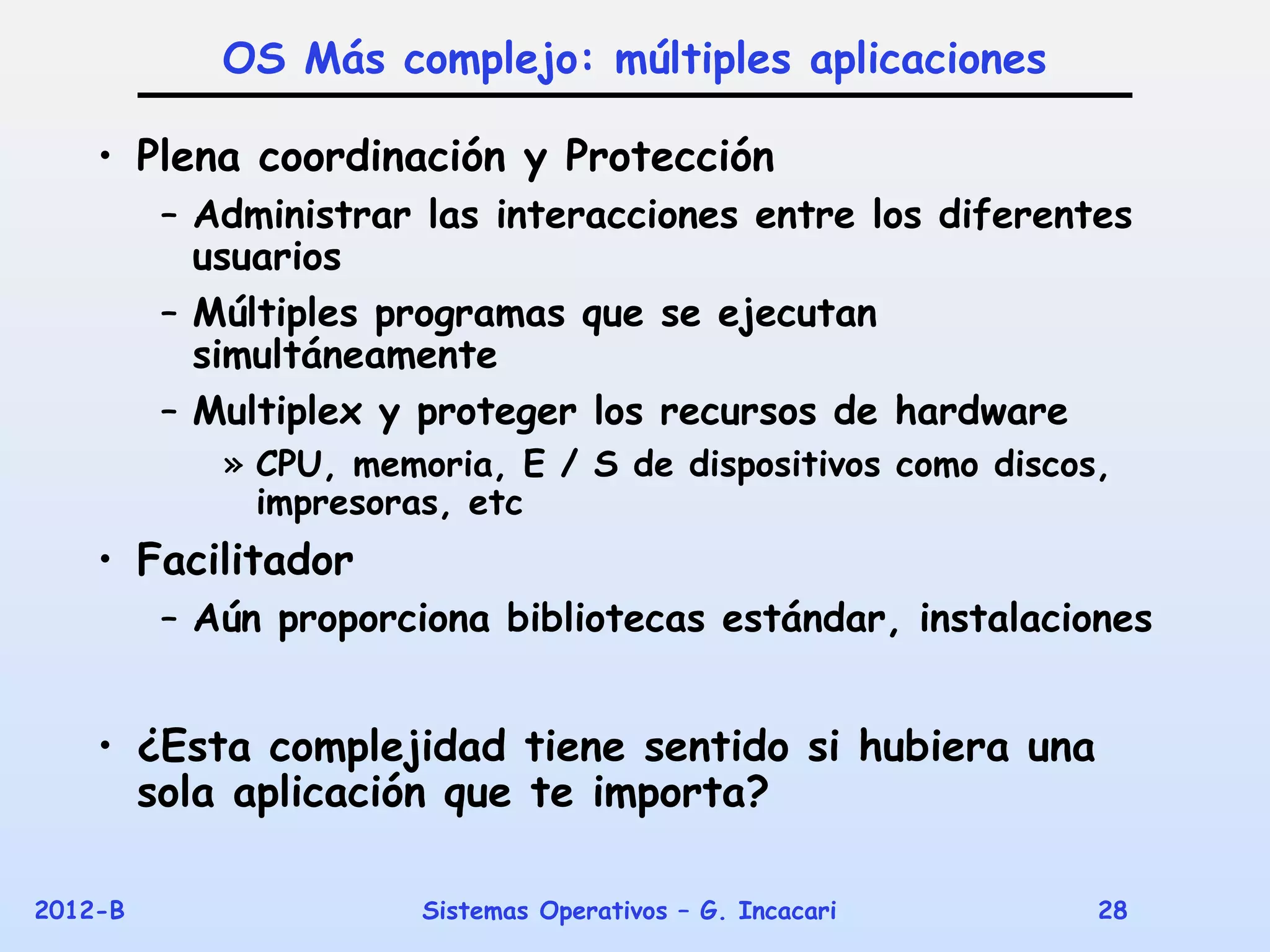 OS Más complejo: múltiples aplicaciones

• Plena coordinación y Protección
– Administrar las interacciones entre los diferentes usuarios
– Múltiples programas que se ejecutan simultáneamente
– Multiplex y proteger los recursos de hardware
» CPU, memoria, E / S de dispositivos como discos, impresoras, etc

• Facilitador
– Aún proporciona bibliotecas estándar, instalaciones

• ¿Esta complejidad tiene sentido si hubiera una sola aplicación que te importa?

2012-B
Sistemas Operativos – G. Incacari
28